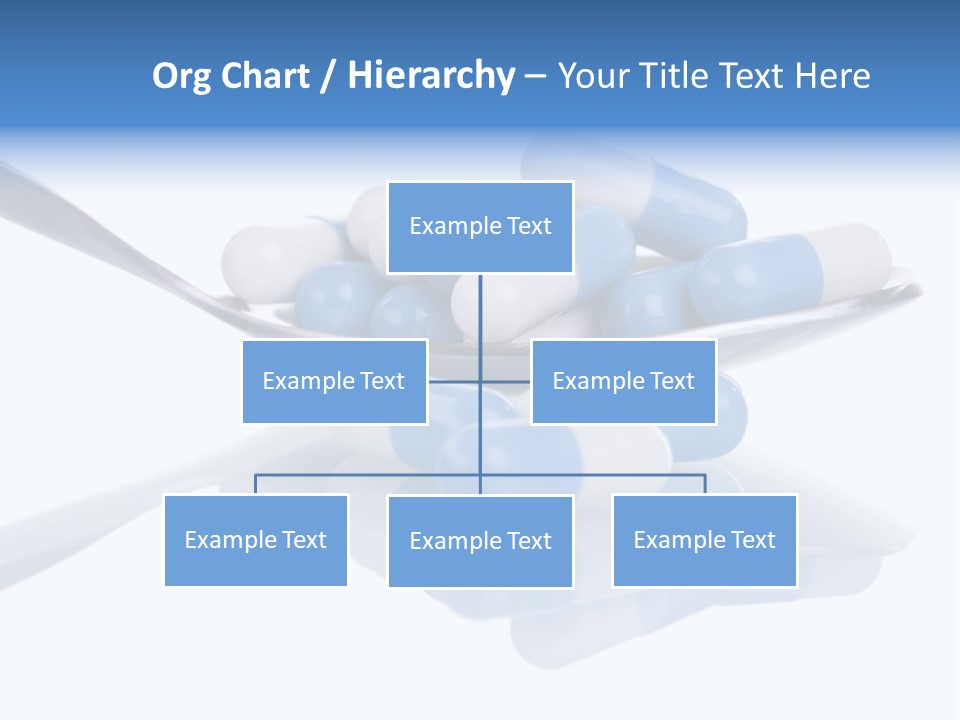 Org Chart / Hierarchy – Your Title Text Here

Example Text

Example Text

Example Text

Example Text

Example Text

Example Text